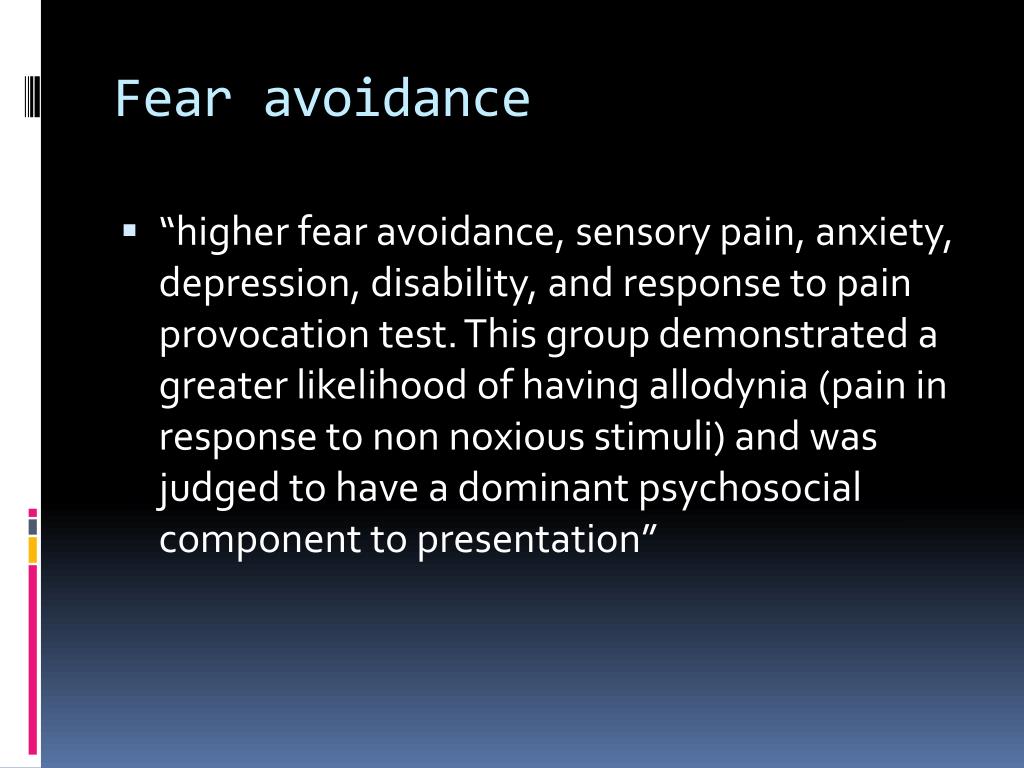 Fear avoidance

▪ “higher fear avoidance, sensory pain, anxiety, depression, disability, and response to pain provocation test. This group demonstrated a greater likelihood of having allodynia (pain in response to non noxious stimuli) and was judged to have a dominant psychosocial component to presentation”